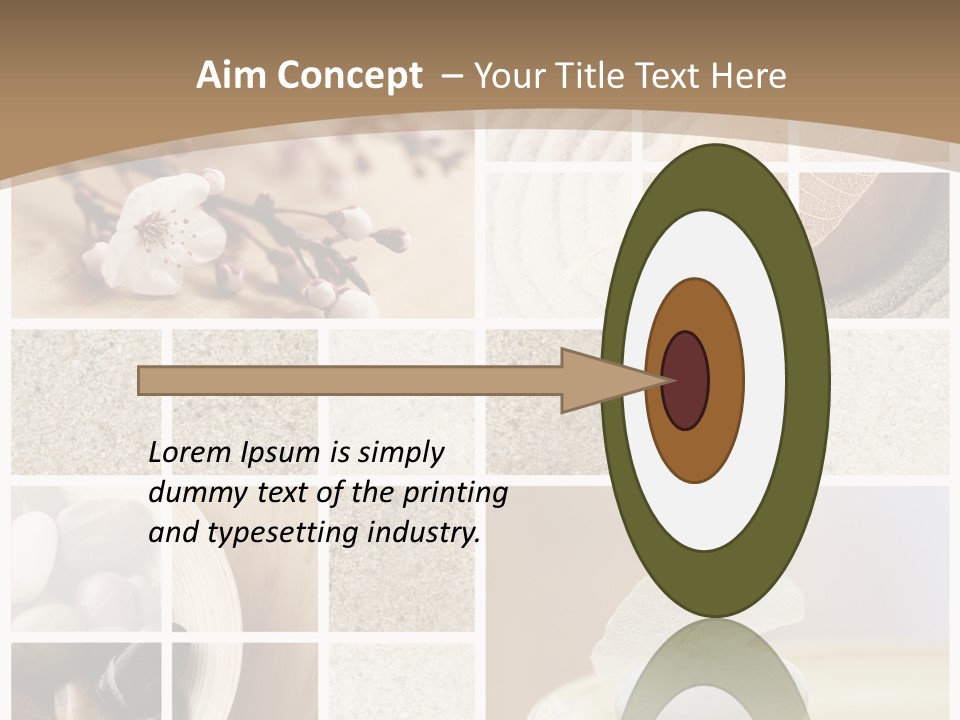 Aim Concept – Your Title Text Here

Lorem Ipsum is simply dummy text of the printing and typesetting industry.